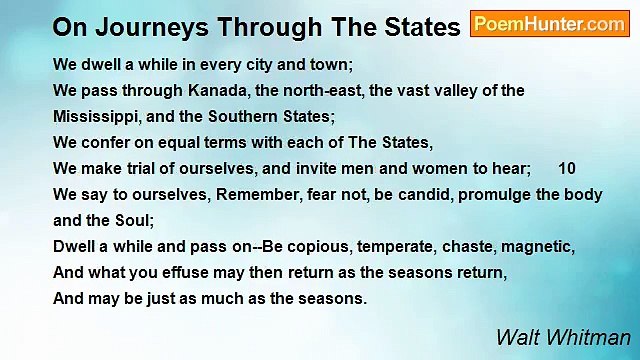 On Journeys Through The States

PoemHunter.com

We dwell a while in every city and town;
We pass through Kanada, the north-east, the vast valley of the Mississippi, and the Southern States;
We confer on equal terms with each of The States,
We make trial of ourselves, and invite men and women to hear; 10
We say to ourselves, Remember, fear not, be candid, promulge the body and the Soul;
Dwell a while and pass on--Be copious, temperate, chaste, magnetic,
And what you effuse may then return as the seasons return,
And may be just as much as the seasons.

Walt Whitman